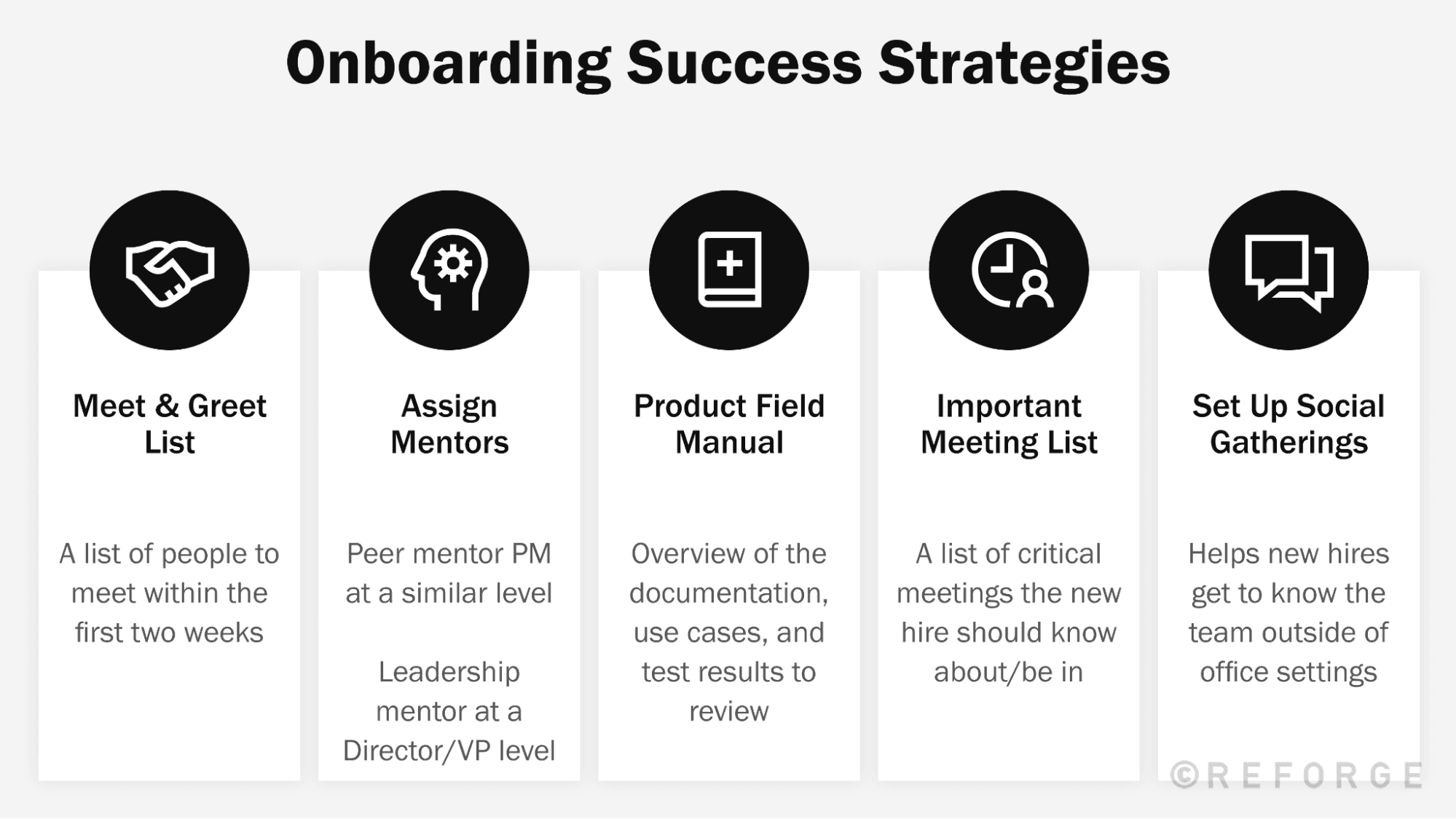 Onboarding Success Strategies

Meet & Greet List

A list of people to meet within the first two weeks

Assign Mentors

Peer mentor PM at a similar level

Leadership mentor at a Director/VP level

Product Field Manual

Overview of the documentation, use cases, and test results to review

Important Meeting List

A list of critical meetings the new hire should know about/be in

Set Up Social Gatherings

Helps new hires get to know the team outside of office settings

©REFORGE